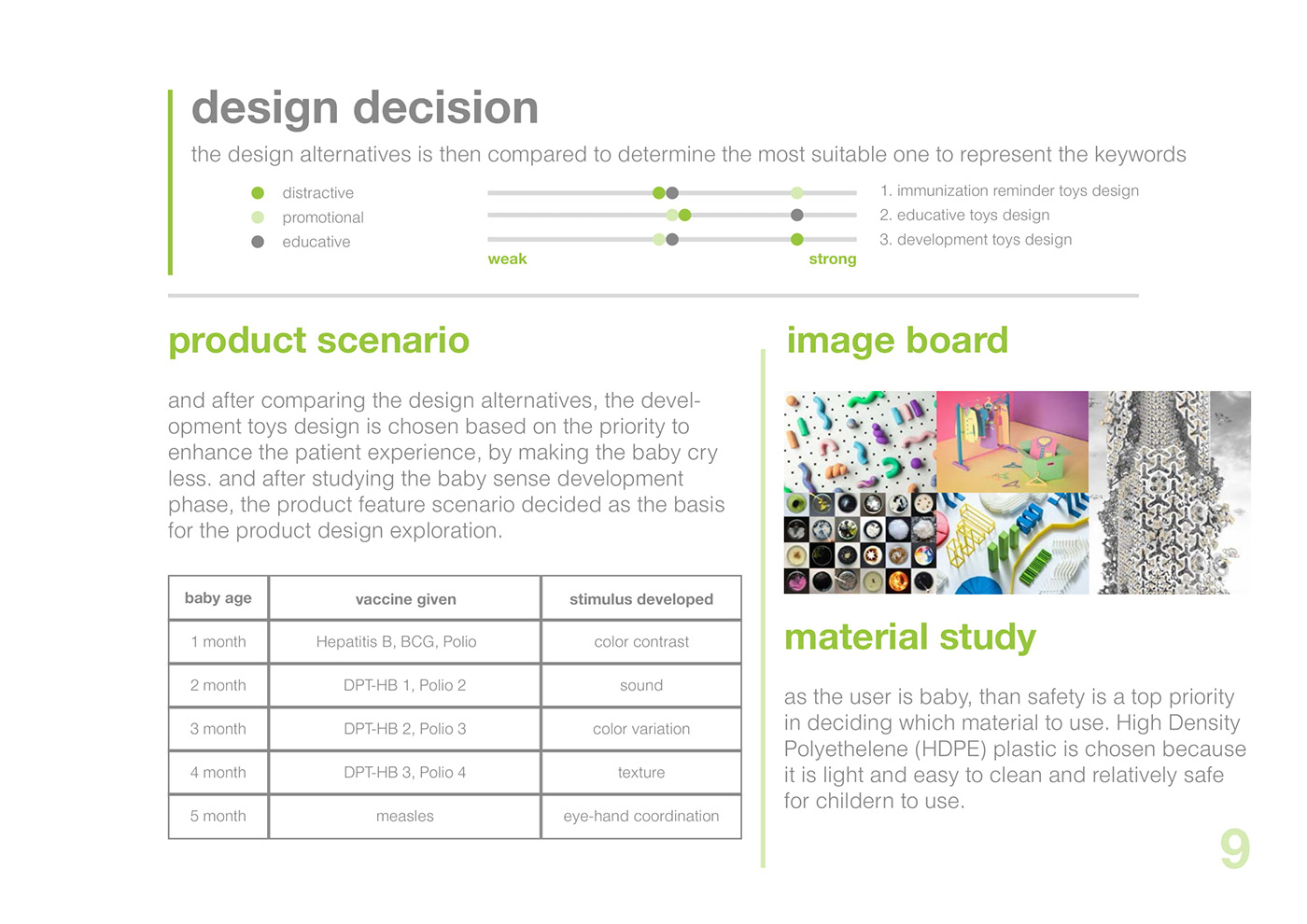 design decision

the design alternatives is then compared to determine the most suitable one to represent the keywords

distractive
promotional
educative

weak
strong

1. immunization reminder toys design
2. educative toys design
3. development toys design

product scenario

and after comparing the design alternatives, the development toys design is chosen based on the priority to enhance the patient experience, by making the baby cry less. and after studying the baby sense development phase, the product feature scenario decided as the basis for the product design exploration.

| baby age | vaccine given | stimulus developed |
|---|---|---|
| 1 month | Hepatitis B, BCG, Polio | color contrast |
| 2 month | DPT-HB 1, Polio 2 | sound |
| 3 month | DPT-HB 2, Polio 3 | color variation |
| 4 month | DPT-HB 3, Polio 4 | texture |
| 5 month | measles | eye-hand coordination |

image board

material study

as the user is baby, than safety is a top priority in deciding which material to use. High Density Polyethelene (HDPE) plastic is chosen because it is light and easy to clean and relatively safe for childern to use.

9